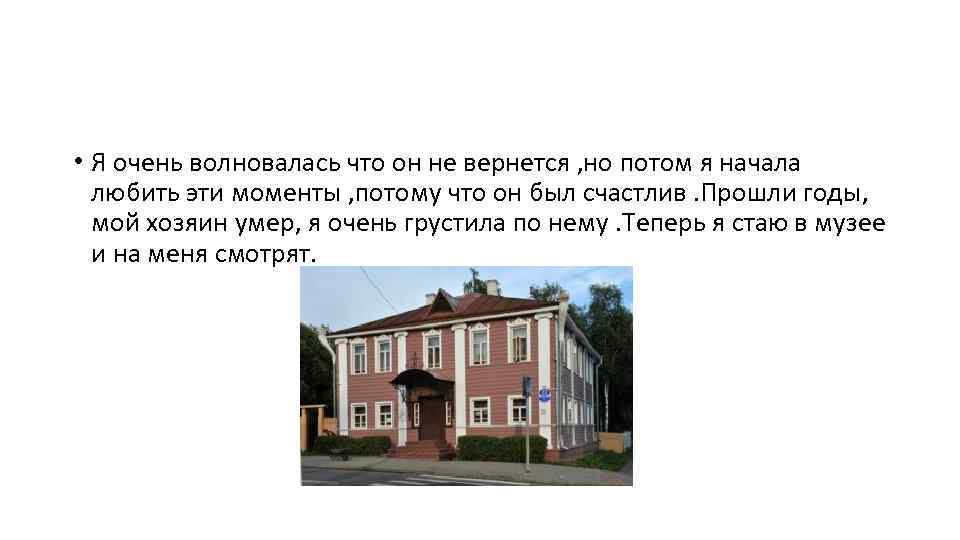 • Я очень волновалась что он не вернется ,но потом я начала любить эти моменты ,потому что он был счастлив .Прошли годы, мой хозяин умер, я очень грустила по нему .Теперь я стаю в музее и на меня смотрят.